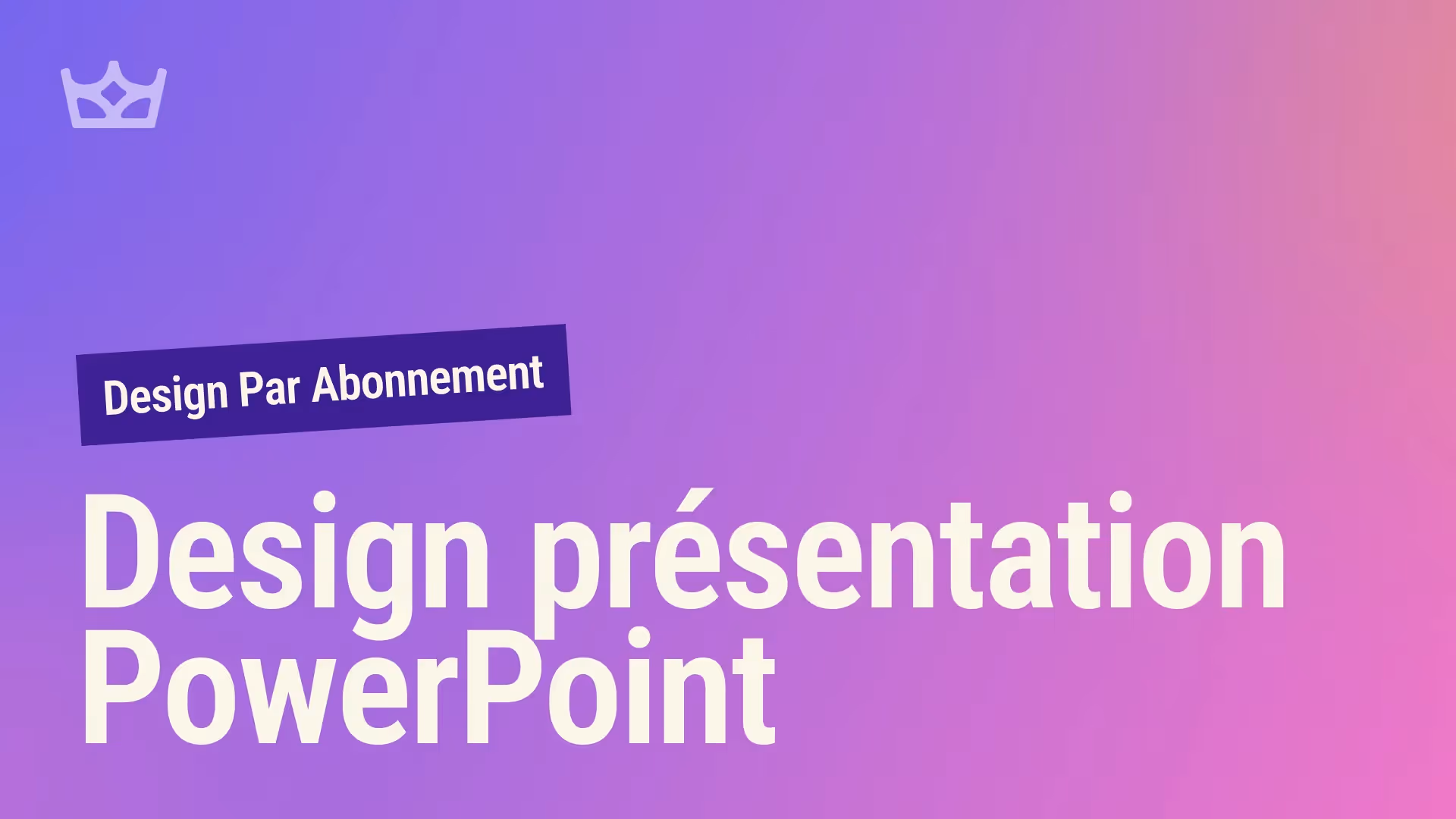 Design Par Abonnement

Design présentation PowerPoint